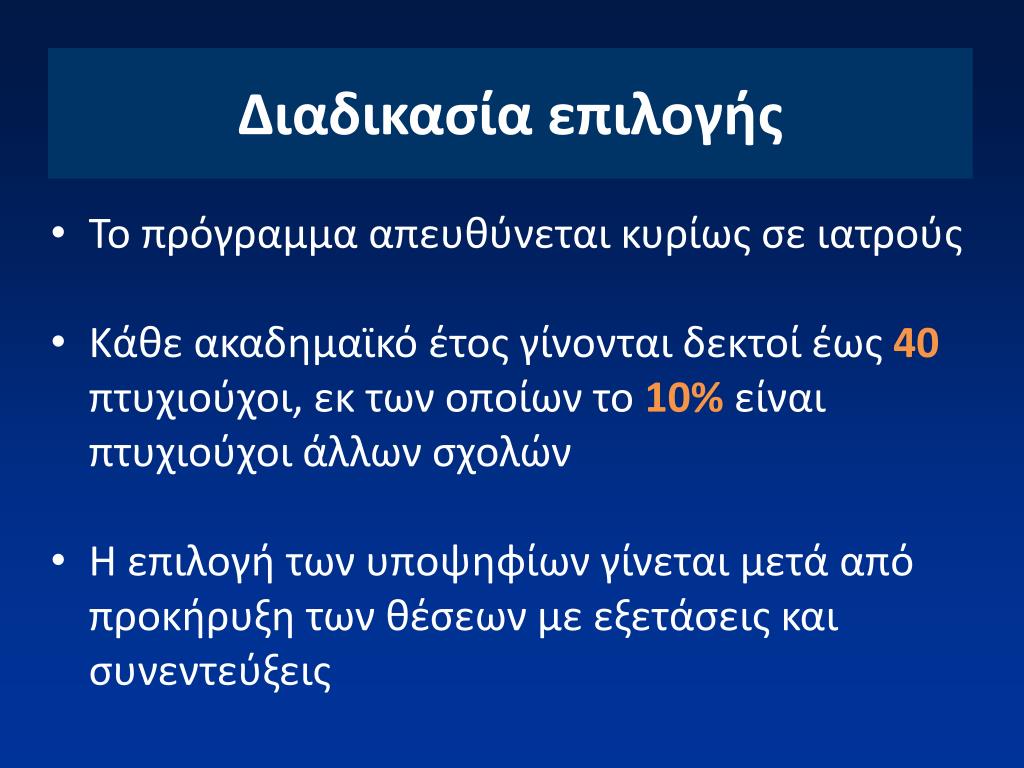 Διαδικασία επιλογής

• Το πρόγραμμα απευθύνεται κυρίως σε ιατρούς

• Κάθε ακαδημαϊκό έτος γίνονται δεκτοί έως 40 πτυχιούχοι, εκ των οποίων το 10% είναι πτυχιούχοι άλλων σχολών

• Η επιλογή των υποψηφίων γίνεται μετά από προκήρυξη των θέσεων με εξετάσεις και συνεντεύξεις